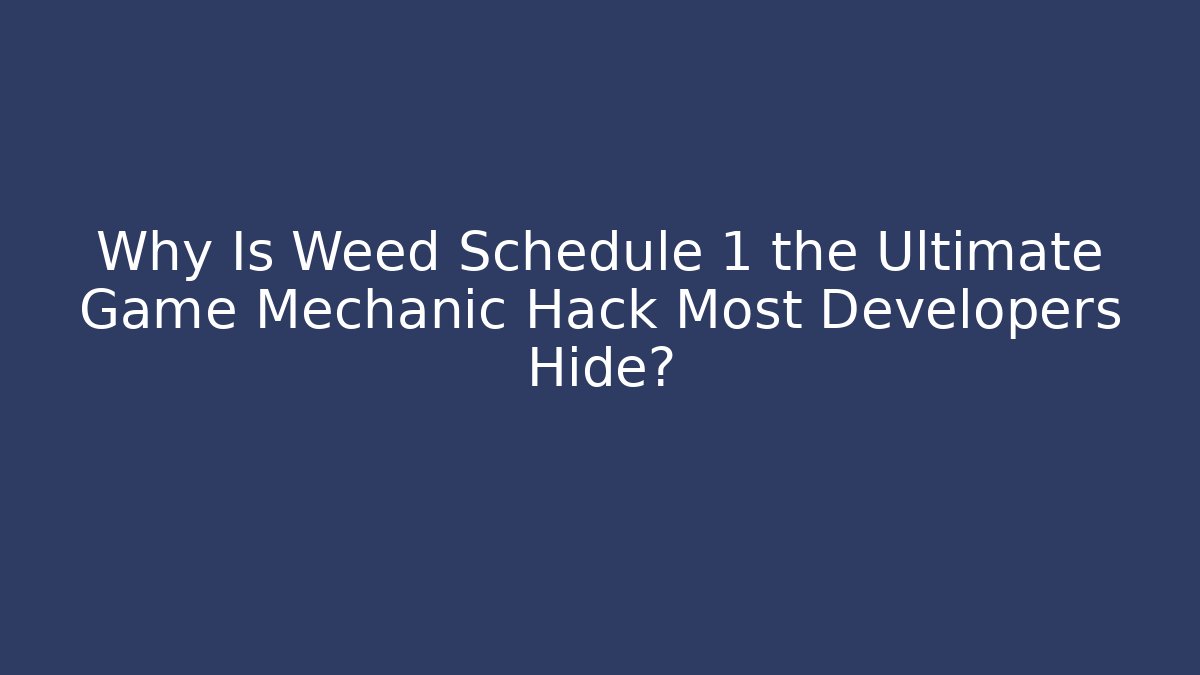 Why Is Weed Schedule 1 the Ultimate Game Mechanic Hack Most Developers Hide?